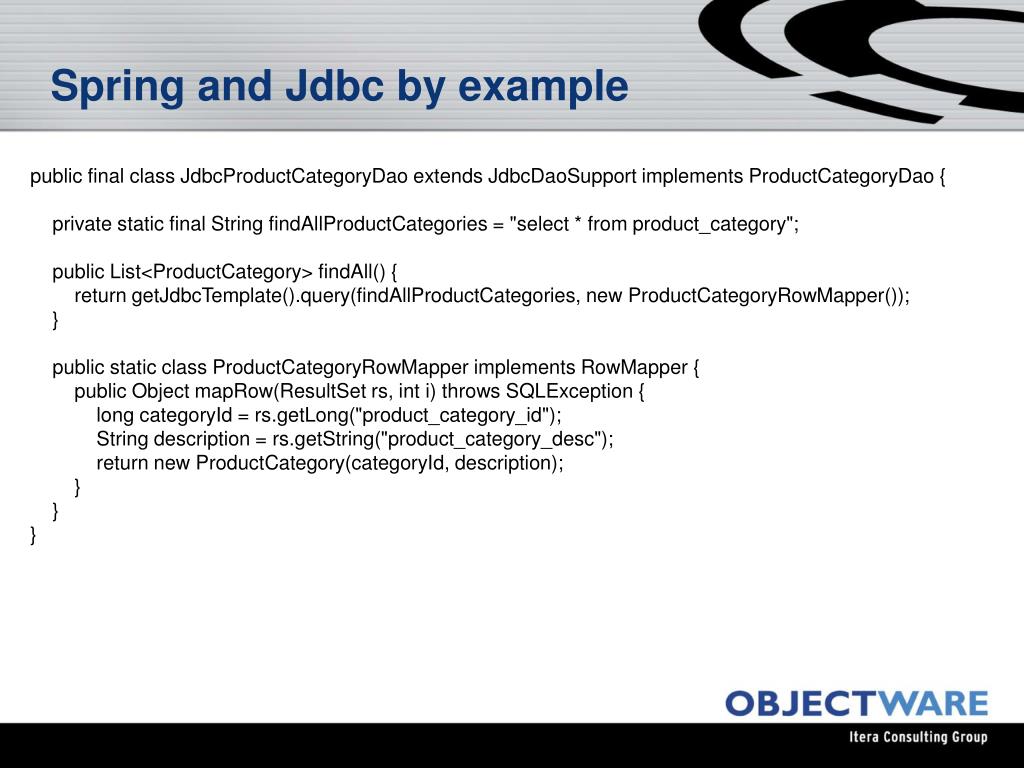 Spring and Jdbc by example

public final class JdbcProductCategoryDao extends JdbcDaoSupport implements ProductCategoryDao {

private static final String findAllProductCategories = "select * from product_category";

public List<ProductCategory> findAll() {
return getJdbcTemplate().query(findAllProductCategories, new ProductCategoryRowMapper());
}

public static class ProductCategoryRowMapper implements RowMapper {
public Object mapRow(ResultSet rs, int i) throws SQLException {
long categoryId = rs.getLong("product_category_id");
String description = rs.getString("product_category_desc");
return new ProductCategory(categoryId, description);
}
}
}

OBJECTWARE
Itera Consulting Group